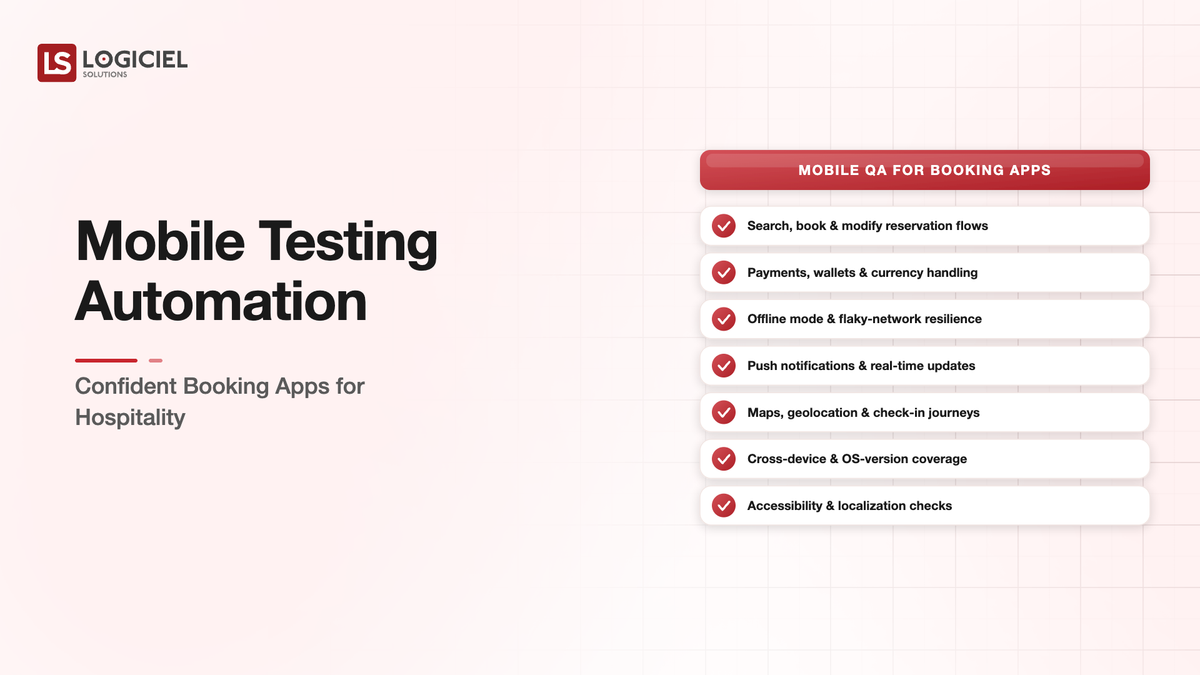 LS LOGICIEL
SOLUTIONS

Mobile Testing Automation

Confident Booking Apps for Hospitality

MOBILE QA FOR BOOKING APPS

Search, book & modify reservation flows

Payments, wallets & currency handling

Offline mode & flaky-network resilience

Push notifications & real-time updates

Maps, geolocation & check-in journeys

Cross-device & OS-version coverage

Accessibility & localization checks